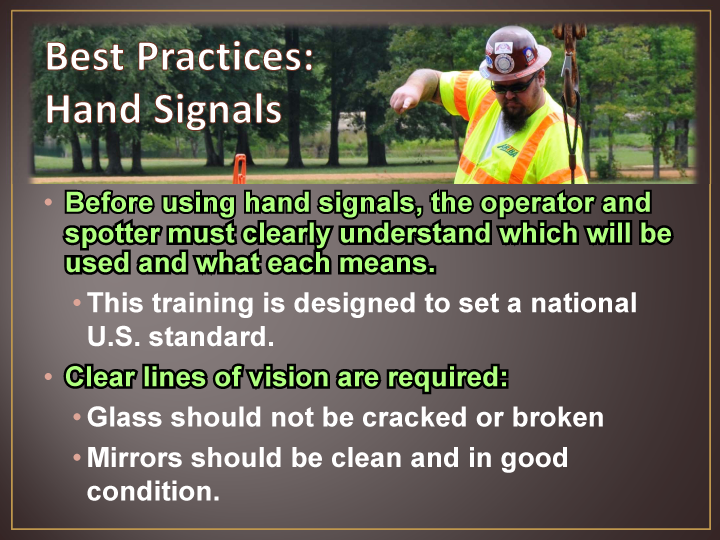 Best Practices:
Hand Signals

• Before using hand signals, the operator and spotter must clearly understand which will be used and what each means.

• This training is designed to set a national U.S. standard.

• Clear lines of vision are required:

• Glass should not be cracked or broken

• Mirrors should be clean and in good condition.